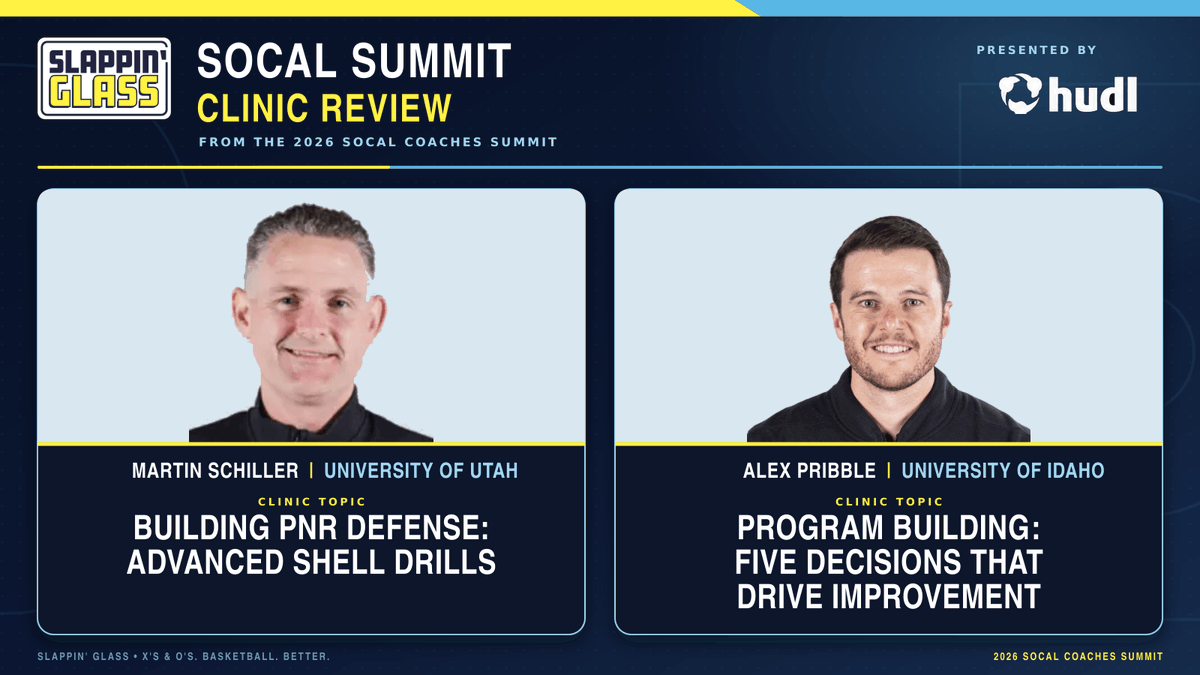 SLAPPIN' GLASS

SOCAL SUMMIT
CLINIC REVIEW
FROM THE 2026 SOCAL COACHES SUMMIT

PRESENTED BY
hudl

MARTIN SCHILLER | UNIVERSITY OF UTAH
CLINIC TOPIC
BUILDING PNR DEFENSE: ADVANCED SHELL DRILLS

ALEX PRIBBLE | UNIVERSITY OF IDAHO
CLINIC TOPIC
PROGRAM BUILDING: FIVE DECISIONS THAT DRIVE IMPROVEMENT

SLAPPIN' GLASS • X'S & O'S. BASKETBALL. BETTER.

2026 SOCAL COACHES SUMMIT